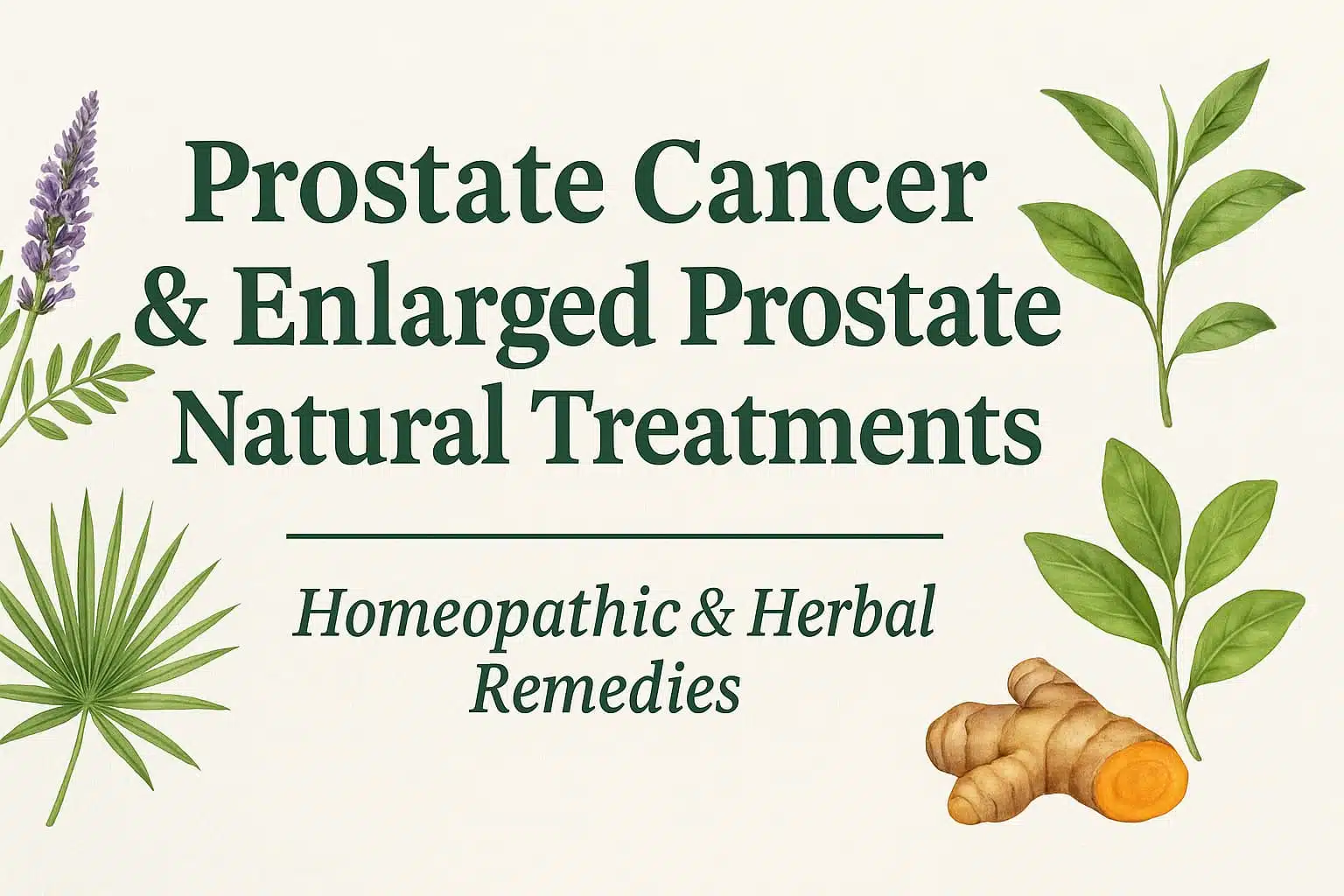 Prostate Cancer & Enlarged Prostate Natural Treatments

Homeopathic & Herbal Remedies